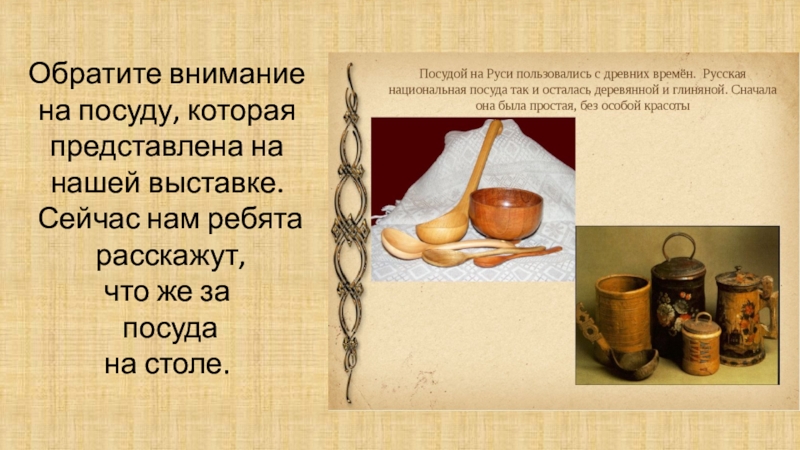 Обратите внимание на посуду, которая представлена на нашей выставке.
Сейчас нам ребята расскажут,
что же за
посуда
на столе.

Посудой на Руси пользовались с древних времён. Русская национальная посуда так и осталась деревянной и глиняной. Сначала она была простая, без особой красоты